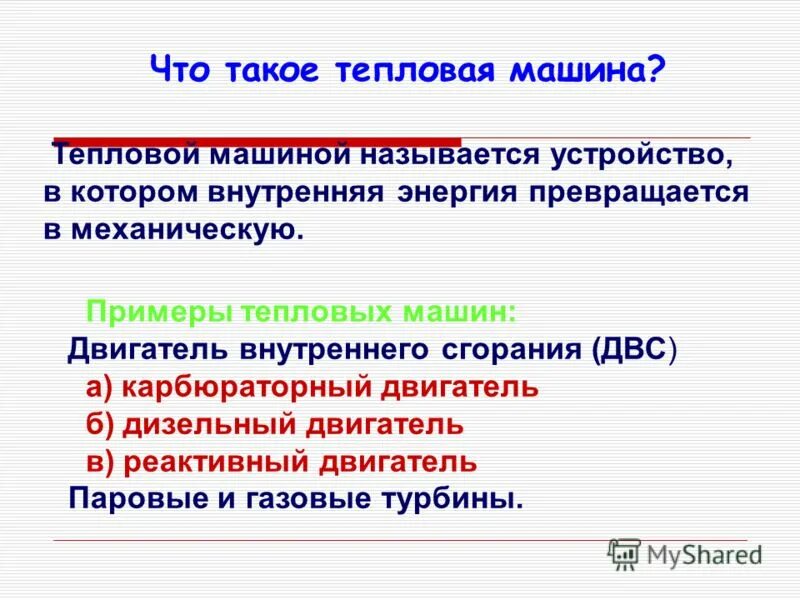 Что такое тепловая машина?

Тепловой машиной называется устройство, в котором внутренняя энергия превращается в механическую.

Примеры тепловых машин:
Двигатель внутреннего сгорания (ДВС)
а) карбюраторный двигатель
б) дизельный двигатель
в) реактивный двигатель
Паровые и газовые турбины.

MyShared